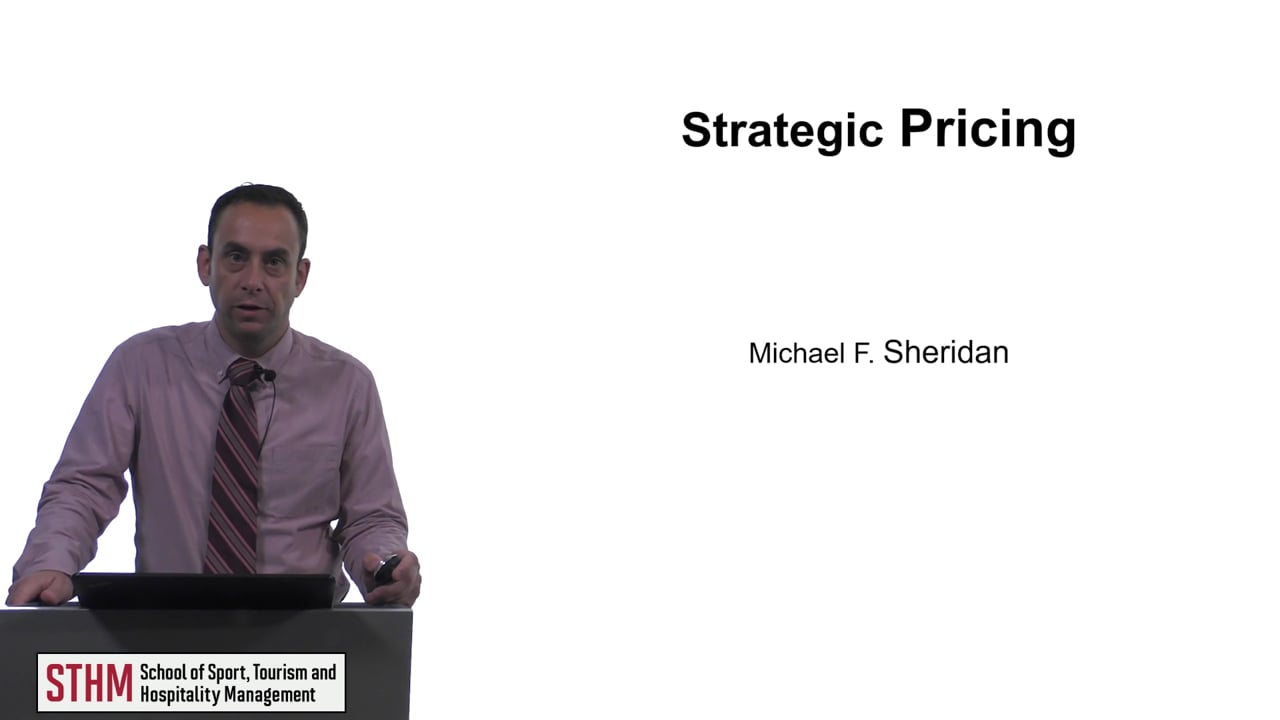 Strategic Pricing

Michael F. Sheridan

STHM School of Sport, Tourism and Hospitality Management